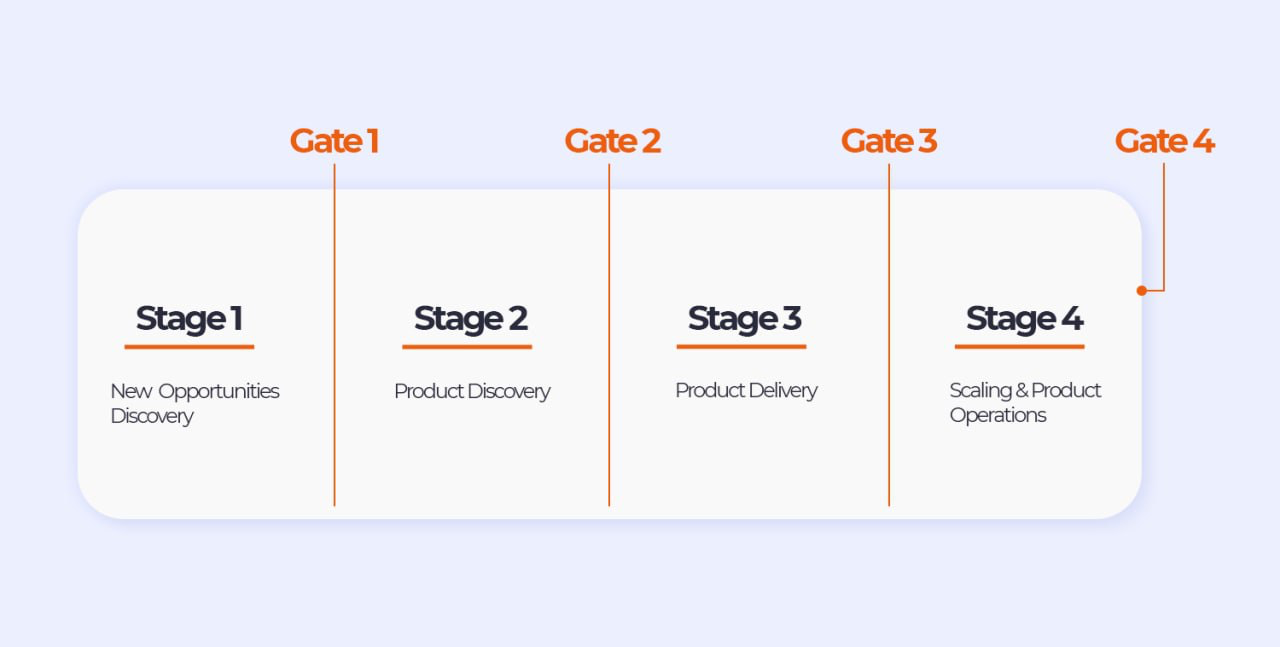 Gate 1
Gate 2
Gate 3
Gate 4

Stage 1
New Opportunities Discovery

Stage 2
Product Discovery

Stage 3
Product Delivery

Stage 4
Scaling & Product Operations